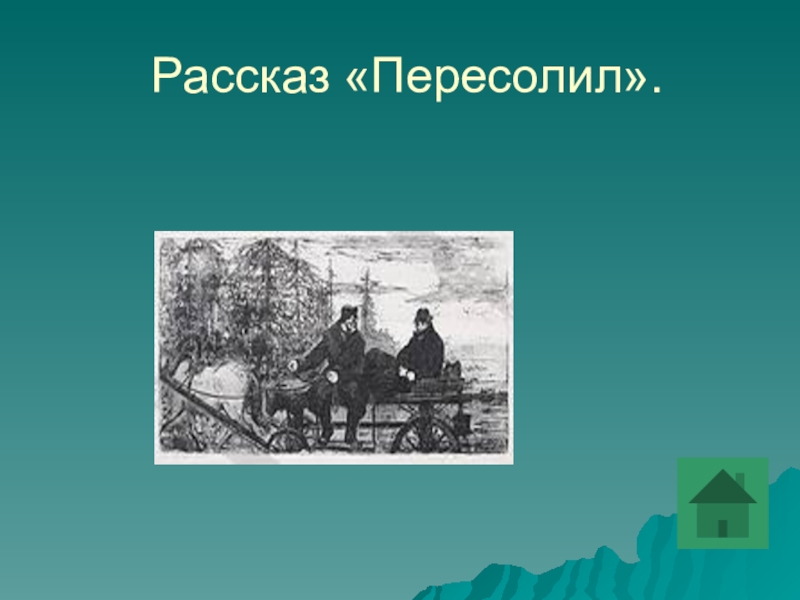 Рассказ «Пересолил».